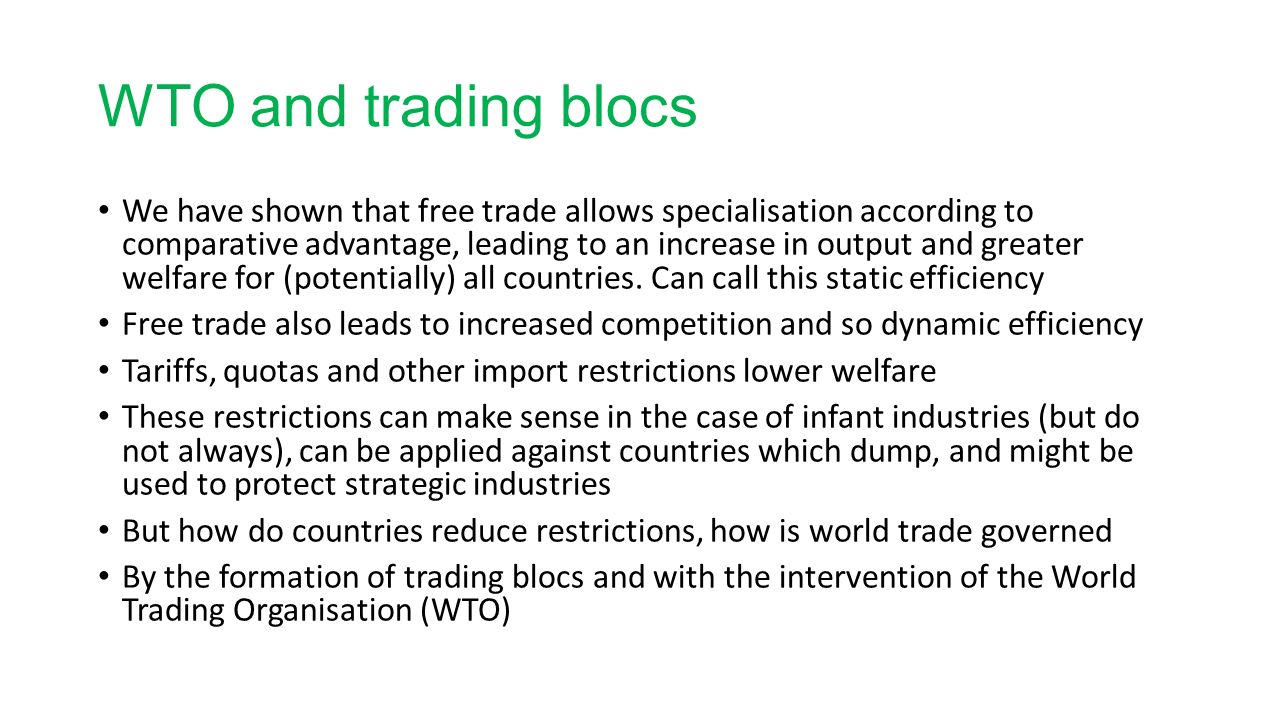 WTO and trading blocs

• We have shown that free trade allows specialisation according to comparative advantage, leading to an increase in output and greater welfare for (potentially) all countries. Can call this static efficiency

• Free trade also leads to increased competition and so dynamic efficiency

• Tariffs, quotas and other import restrictions lower welfare

• These restrictions can make sense in the case of infant industries (but do not always), can be applied against countries which dump, and might be used to protect strategic industries

• But how do countries reduce restrictions, how is world trade governed

• By the formation of trading blocs and with the intervention of the World Trading Organisation (WTO)